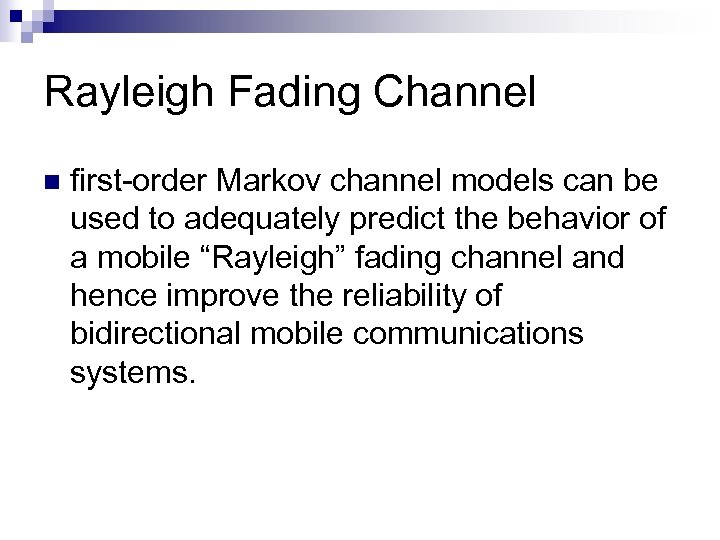 Rayleigh Fading Channel

first-order Markov channel models can be used to adequately predict the behavior of a mobile “Rayleigh” fading channel and hence improve the reliability of bidirectional mobile communications systems.